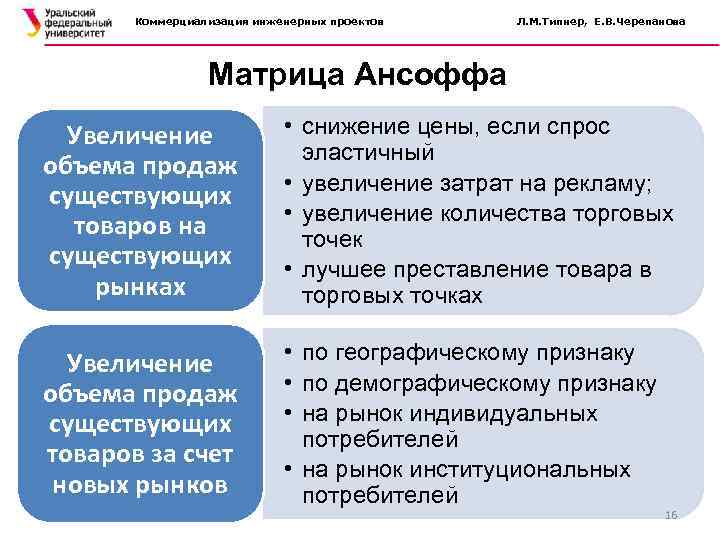 Уральский федеральный университет

Коммерциализация инженерных проектов

Л.М.Типнер, Е.В.Черепанова

Матрица Ансоффа

Увеличение объема продаж существующих товаров на существующих рынках

• снижение цены, если спрос эластичный
• увеличение затрат на рекламу;
• увеличение количества торговых точек
• лучшее преставление товара в торговых точках

Увеличение объема продаж существующих товаров за счет новых рынков

• по географическому признаку
• по демографическому признаку
• на рынок индивидуальных потребителей
• на рынок институциональных потребителей

16